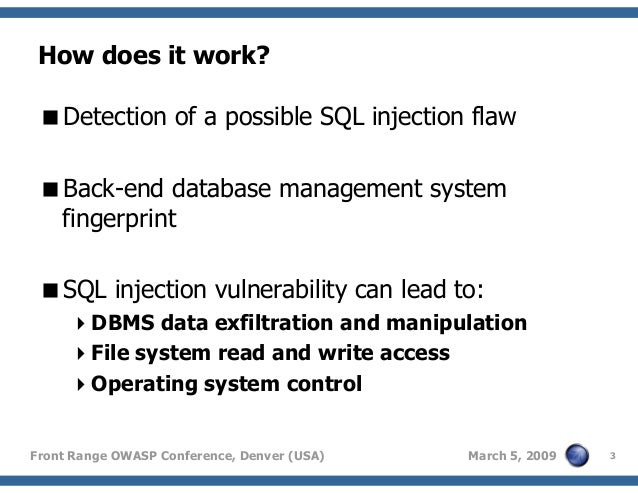 How does it work?

■ Detection of a possible SQL injection flaw

■ Back-end database management system fingerprint

■ SQL injection vulnerability can lead to:
‣ DBMS data exfiltration and manipulation
‣ File system read and write access
‣ Operating system control

Front Range OWASP Conference, Denver (USA)
March 5, 2009
3